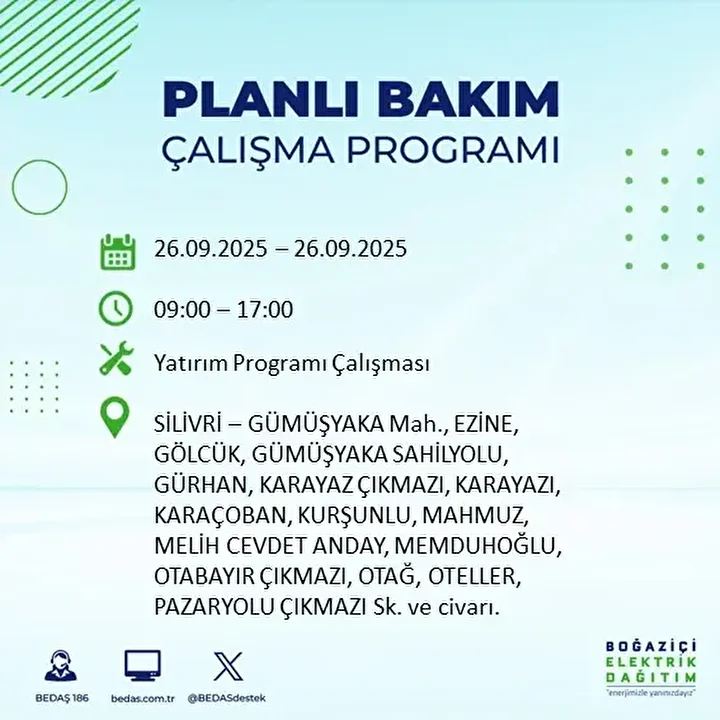 PLANLI BAKIM
ÇALIŞMA PROGRAMI

26.09.2025 – 26.09.2025

09:00 – 17:00

Yatırım Programı Çalışması

SİLİVRİ – GÜMÜŞYAKA Mah., EZİNE, GÖLCÜK, GÜMÜŞYAKA SAHİLYOLU, GÜRHAN, KARAYAZ ÇIKMAZI, KARAYAZI, KARAÇOBAN, KURŞUNLU, MAHMUZ, MELİH CEVDET ANDAY, MEMDUHOĞLU, OTABAYIR ÇIKMAZI, OTAĞ, OTELLER, PAZARYOLU ÇIKMAZI Sk. ve civarı.

BEDAŞ 186
bedas.com.tr
@BEDASdestek

BOĞAZİÇİ
ELEKTRİK
DAĞITIM
"enerjimizle yanınızdayız"